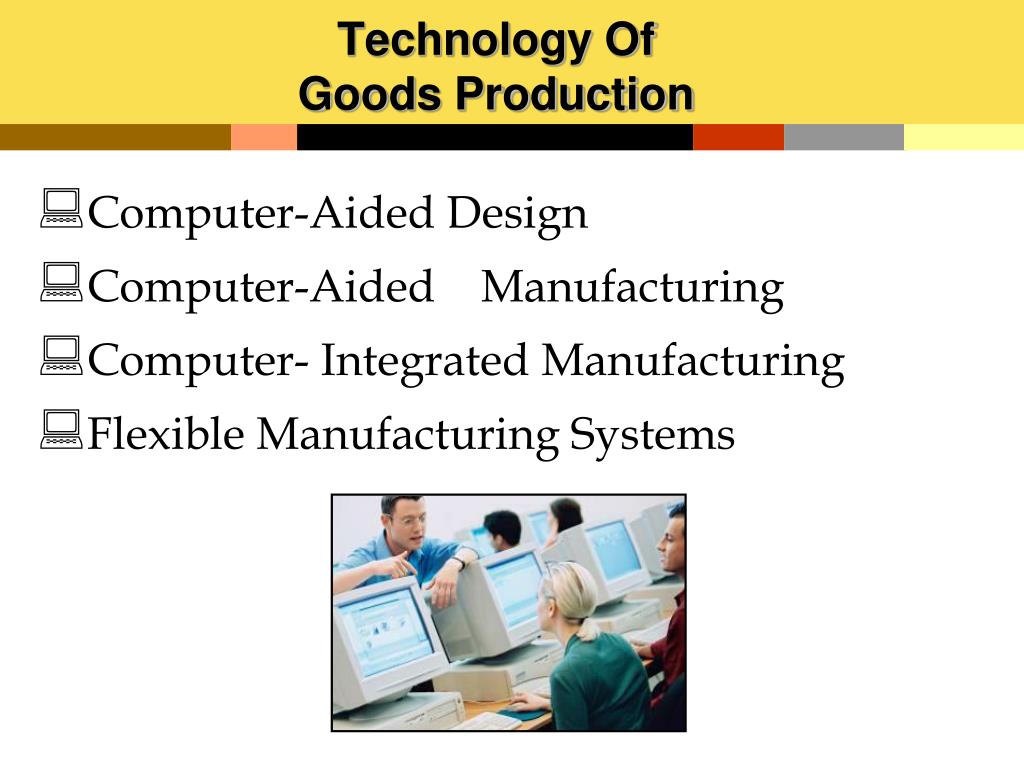 Technology Of
Goods Production

Computer-Aided Design
Computer-Aided Manufacturing
Computer- Integrated Manufacturing
Flexible Manufacturing Systems